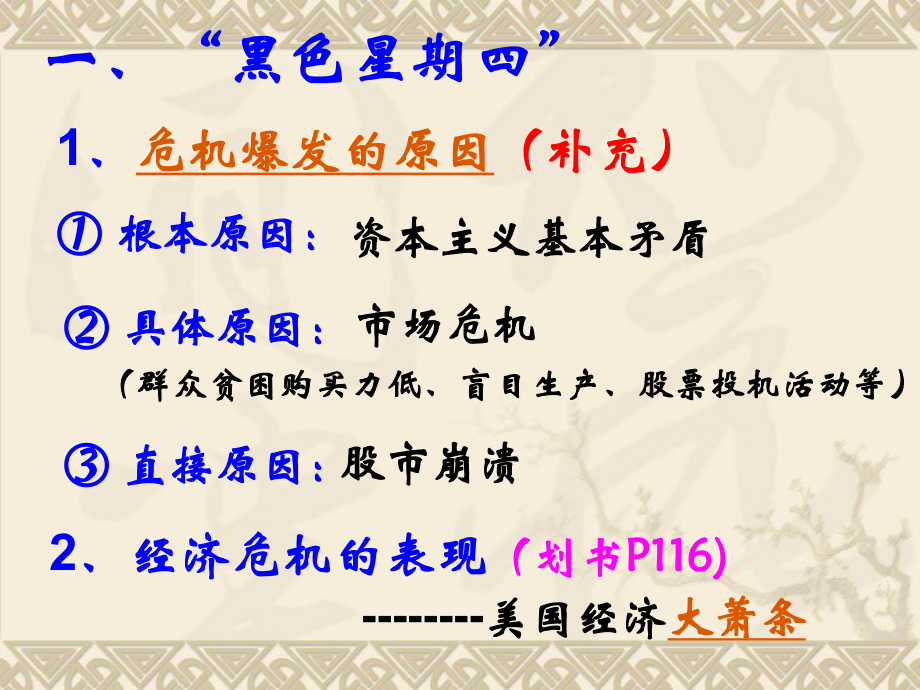 一、“黑色星期四”

1、危机爆发的原因（补充）

① 根本原因：资本主义基本矛盾

② 具体原因：市场危机

（群众贫困购买力低、盲目生产、股票投机活动等）

③ 直接原因：股市崩溃

2、经济危机的表现（划书P116)

--------美国经济大萧条